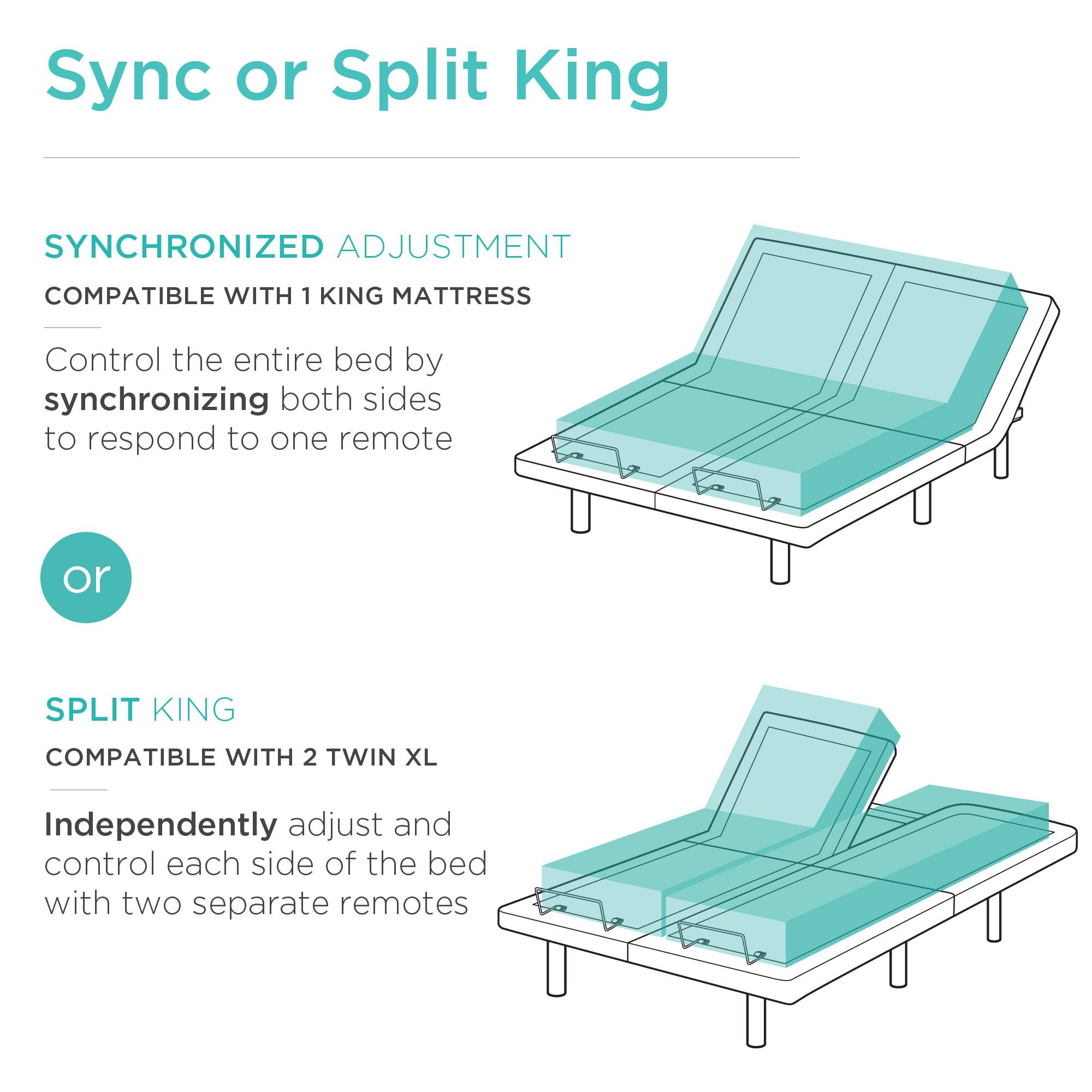 Sync or Split King

SYNCHRONIZED ADJUSTMENT

COMPATIBLE WITH 1 KING MATTRESS

Control the entire bed by synchronizing both sides to respond to one remote

or

SPLIT KING

COMPATIBLE WITH 2 TWIN XL

Independently adjust and control each side of the bed with two separate remotes